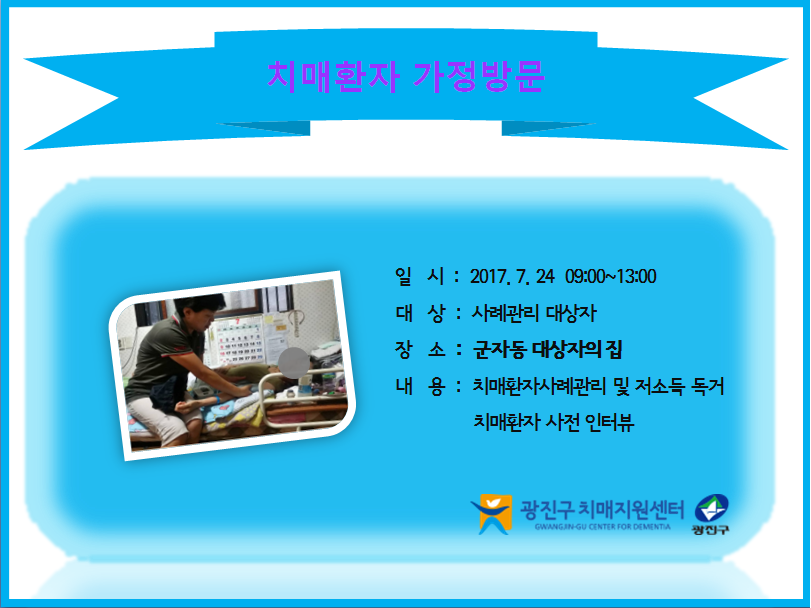 치매환자 가정방문

일 시 : 2017. 7. 24 09:00~13:00
대 상 : 사례관리 대상자
장 소 : 군자동 대상자의 집
내 용 : 치매환자사례관리 및 저소득 독거 치매환자 사전 인터뷰

광진구 치매지원센터
GWANGJIN-GU CENTER FOR DEMENTIA
광진구